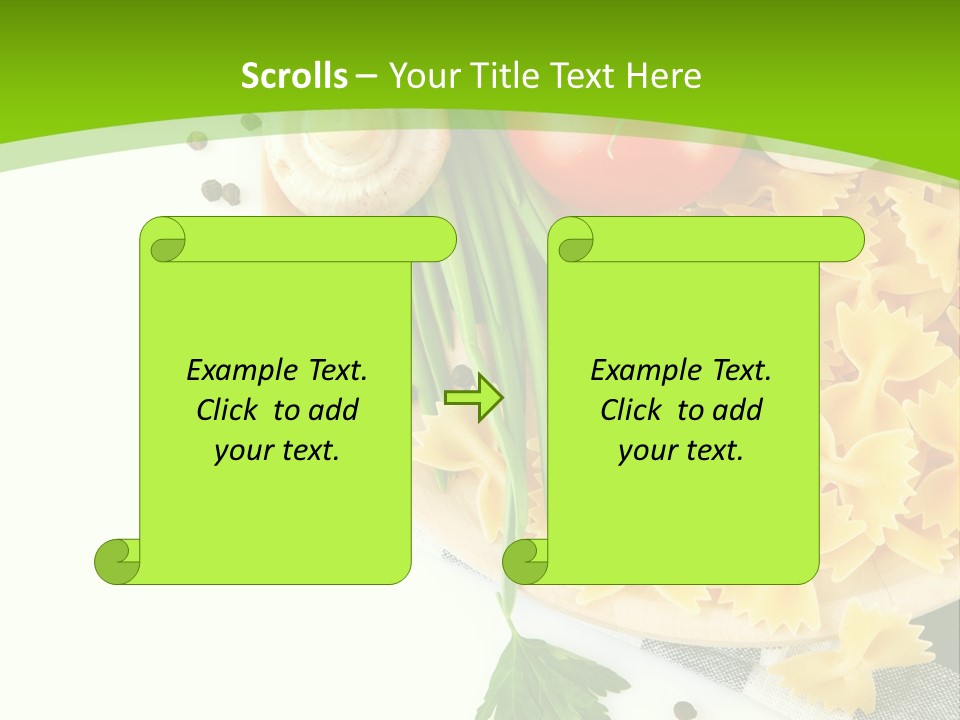 Scrolls – Your Title Text Here

Example Text.
Click to add
your text.

Example Text.
Click to add
your text.